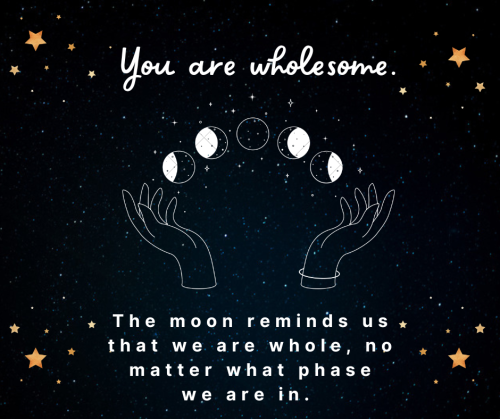 You are wholesome.

The moon reminds us that we are whole, no matter what phase we are in.